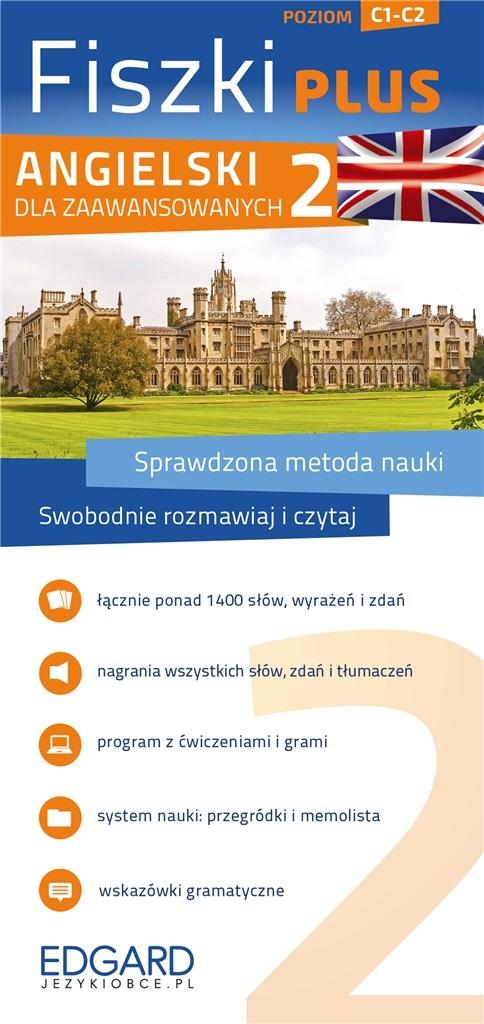 POZIOM C1-C2

Fiszki PLUS

ANGIELSKI DLA ZAAWANSOWANYCH 2

Sprawdzona metoda nauki

Swobodnie rozmawiaj i czytaj

łącznie ponad 1400 słów, wyrażeń i zdań

nagrania wszystkich słów, zdań i tłumaczeń

program z ćwiczeniami i grami

system nauki: przegródki i memolista

wskazówki gramatyczne

EDGARD
JEZYKIOBCE.PL

2